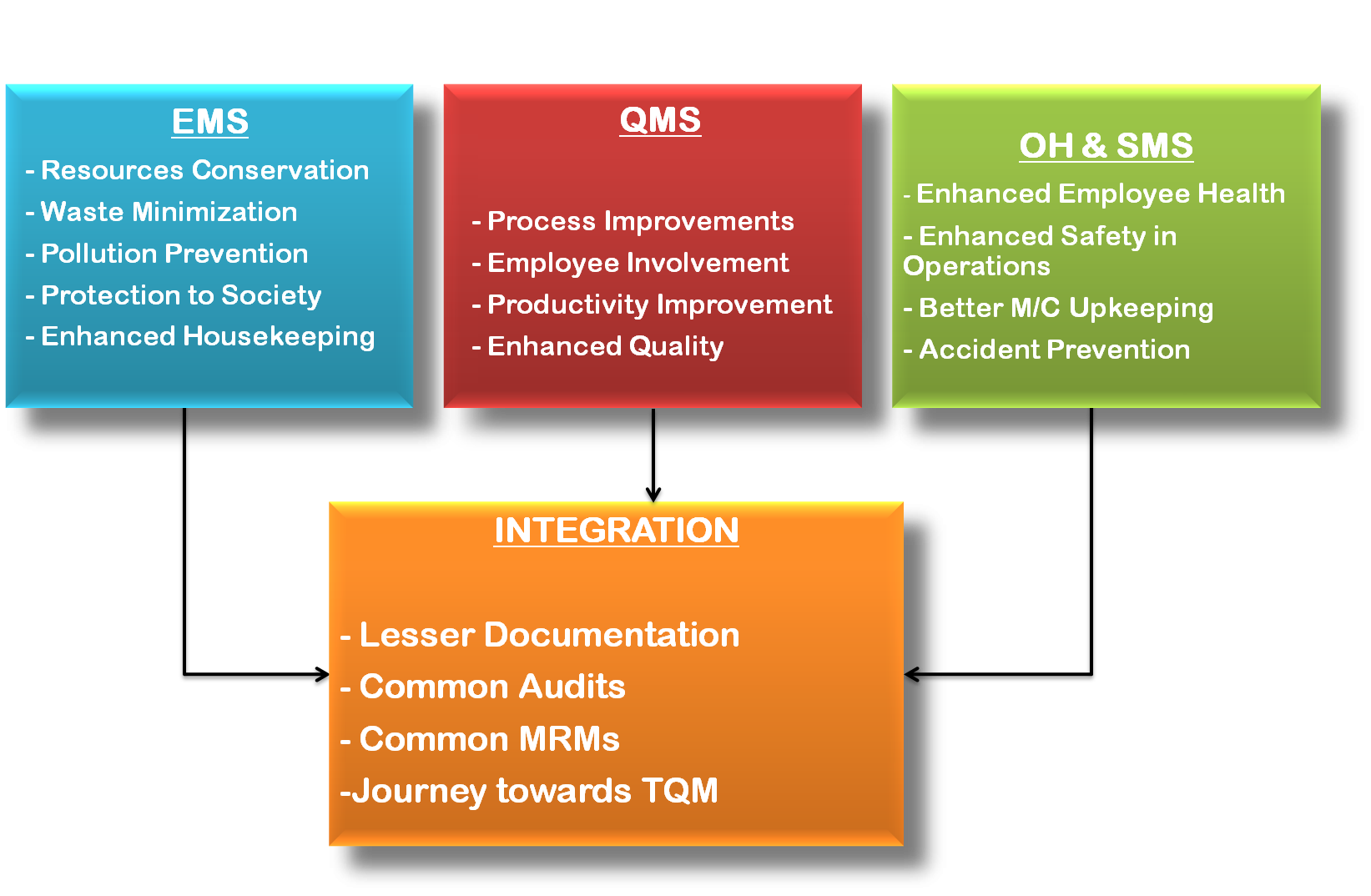 EMS

- Resources Conservation
- Waste Minimization
- Pollution Prevention
- Protection to Society
- Enhanced Housekeeping

QMS

- Process Improvements
- Employee Involvement
- Productivity Improvement
- Enhanced Quality

OH & SMS

- Enhanced Employee Health
- Enhanced Safety in Operations
- Better M/C Upkeeping
- Accident Prevention

INTEGRATION

- Lesser Documentation
- Common Audits
- Common MRMs
-Journey towards TQM